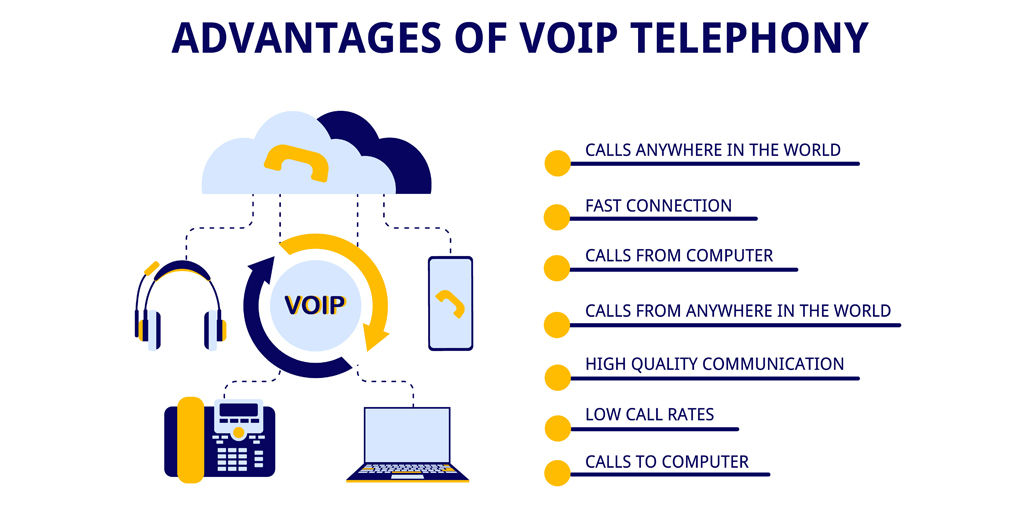 ADVANTAGES OF VOIP TELEPHONY

VOIP

CALLS ANYWHERE IN THE WORLD

FAST CONNECTION

CALLS FROM COMPUTER

CALLS FROM ANYWHERE IN THE WORLD

HIGH QUALITY COMMUNICATION

LOW CALL RATES

CALLS TO COMPUTER